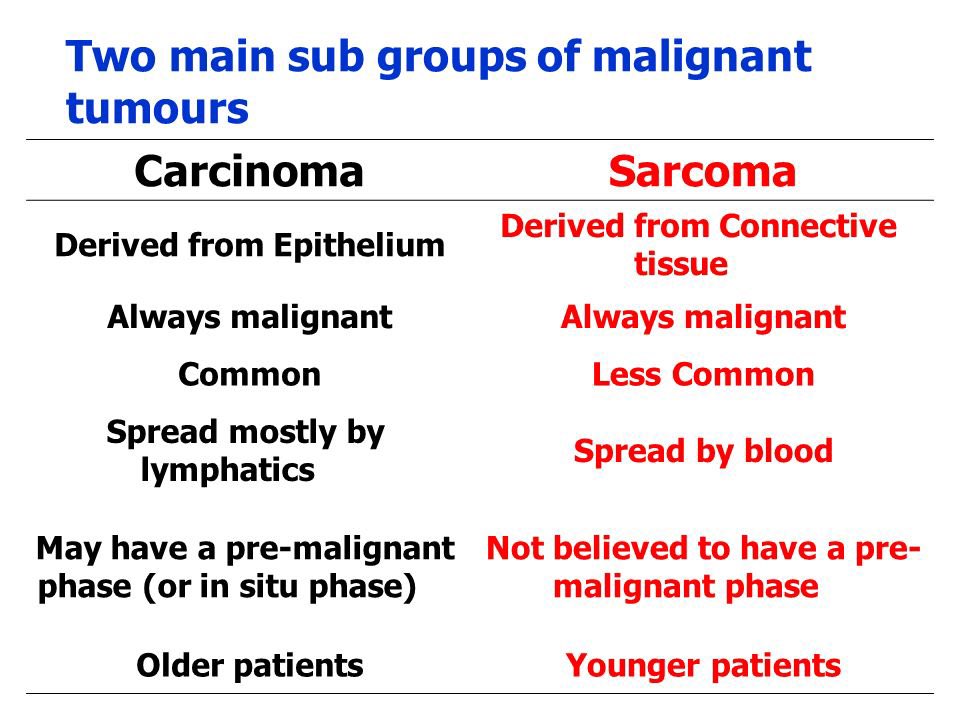 Two main sub groups of malignant tumours

| Carcinoma | Sarcoma |
|---|---|
| Derived from Epithelium | Derived from Connective tissue |
| Always malignant | Always malignant |
| Common | Less Common |
| Spread mostly by lymphatics | Spread by blood |
| May have a pre-malignant phase (or in situ phase) | Not believed to have a pre-malignant phase |
| Older patients | Younger patients |